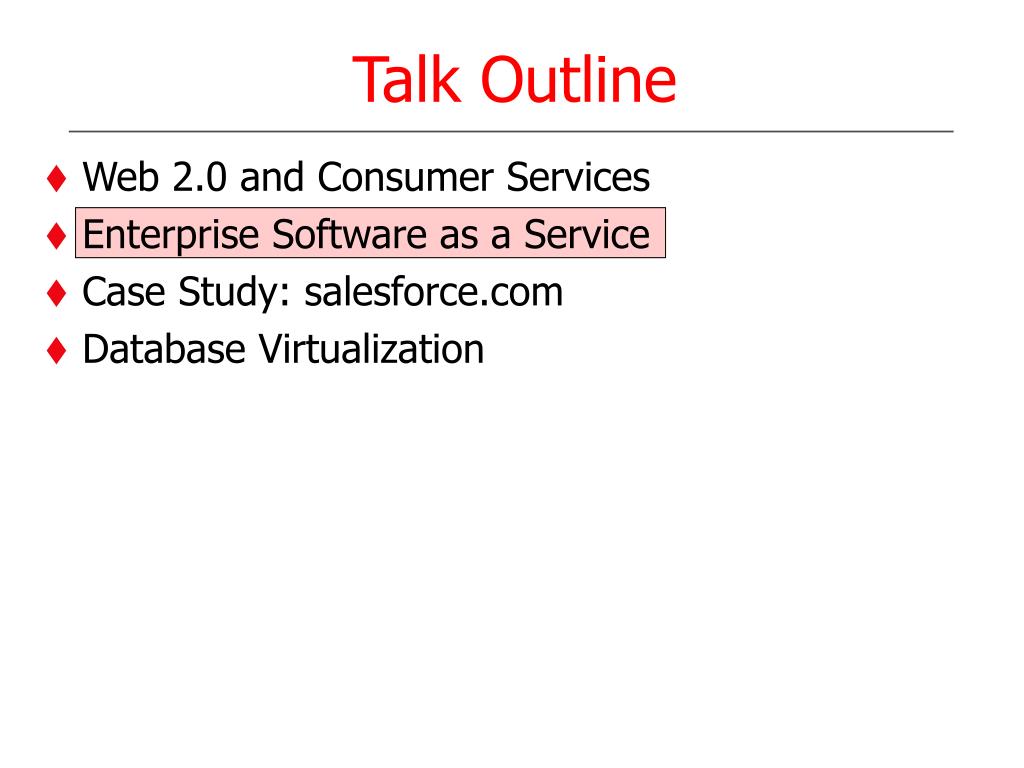 Talk Outline

♦ Web 2.0 and Consumer Services
♦ Enterprise Software as a Service
♦ Case Study: salesforce.com
♦ Database Virtualization